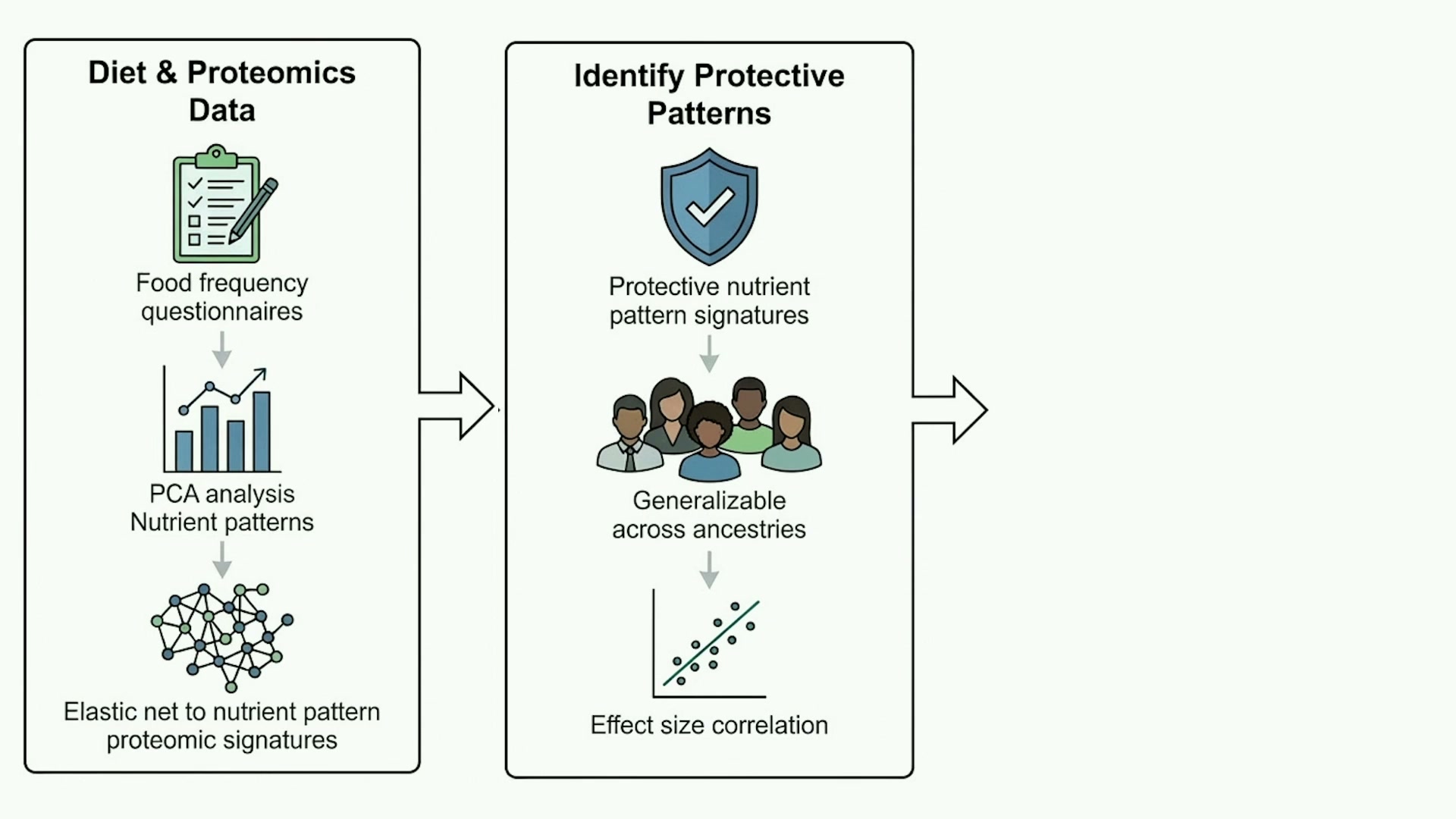 Diet & Proteomics Data

Food frequency questionnaires

PCA analysis
Nutrient patterns

Elastic net to nutrient pattern proteomic signatures

Identify Protective Patterns

Protective nutrient pattern signatures

Generalizable across ancestries

Effect size correlation